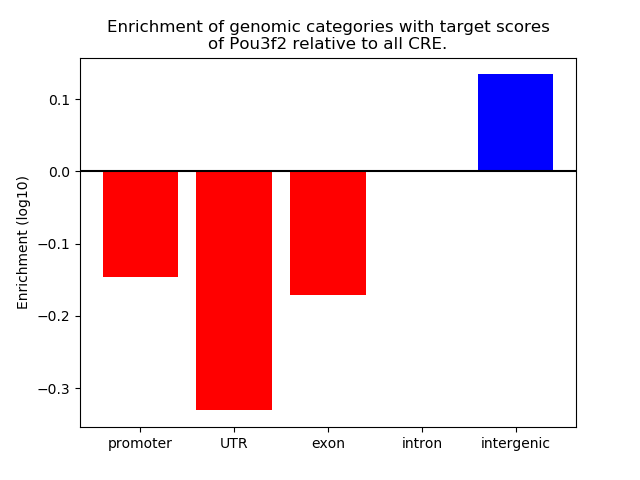 Enrichment of genomic categories with target scores of Pou3f2 relative to all CRE.

Enrichment (log10)

0.1
0.0
−0.1
−0.2
−0.3

promoter
UTR
exon
intron
intergenic